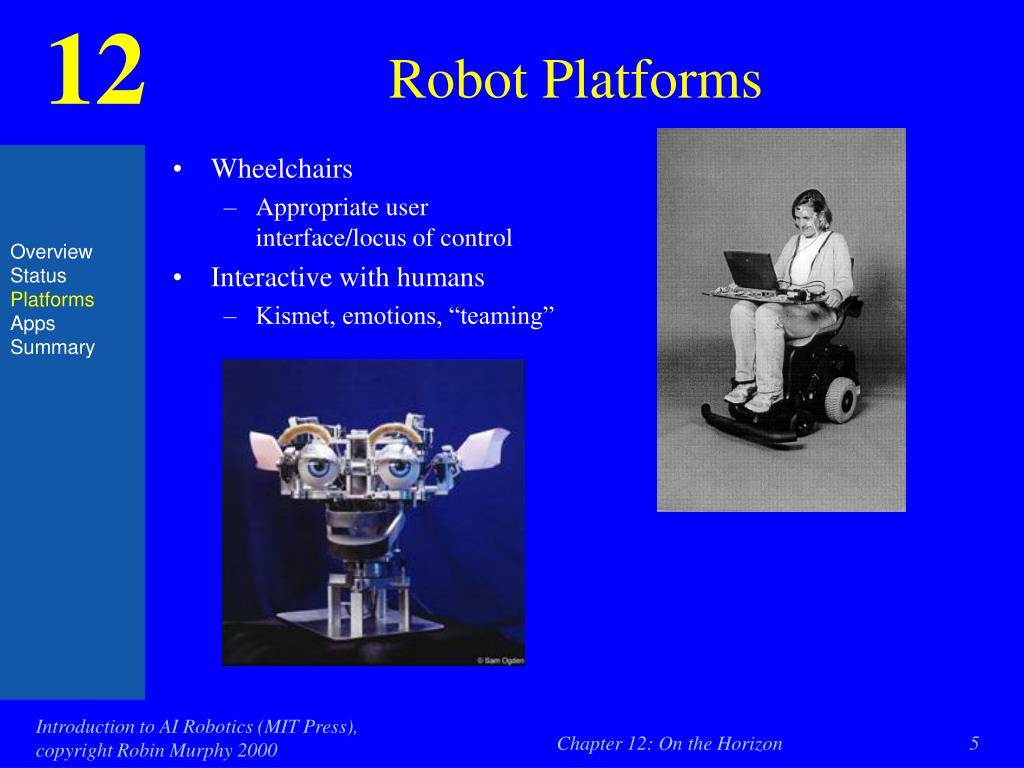 12

Robot Platforms

Overview
Status
Platforms
Apps
Summary

• Wheelchairs
– Appropriate user interface/locus of control
• Interactive with humans
– Kismet, emotions, “teaming”

© Sam Ogden

Introduction to AI Robotics (MIT Press), copyright Robin Murphy 2000

Chapter 12: On the Horizon

5